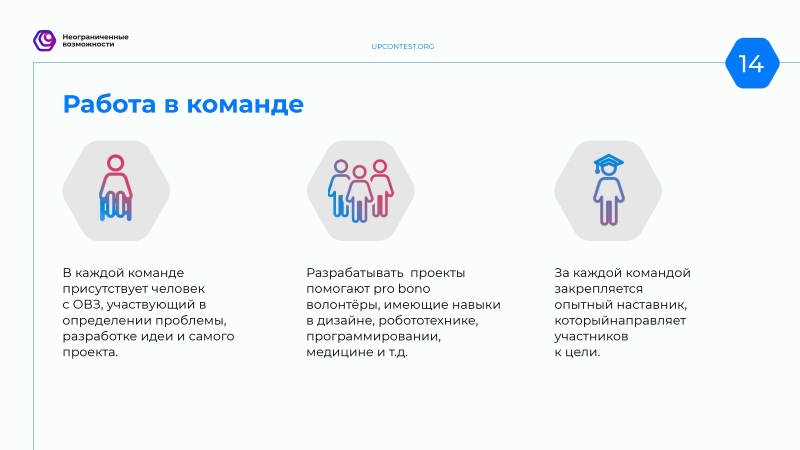 Неограниченные возможности

UPCONTEST.ORG

14

Работа в команде

В каждой команде присутствует человек с ОВЗ, участвующий в определении проблемы, разработке идеи и самого проекта.

Разрабатывать проекты помогают pro bono волонтёры, имеющие навыки в дизайне, робототехнике, программировании, медицине и т.д.

За каждой командой закрепляется опытный наставник, которыйнаправляет участников к цели.